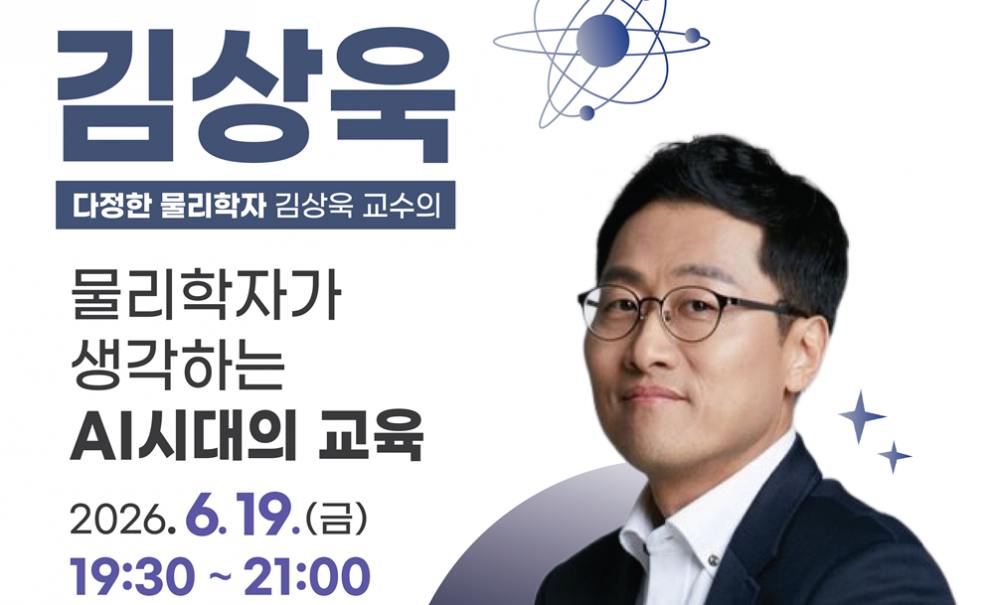 김상욱

다정한 물리학자 김상욱 교수의

물리학자가 생각하는 AI시대의 교육

2026. 6. 19. (금)
19:30 ~ 21:00